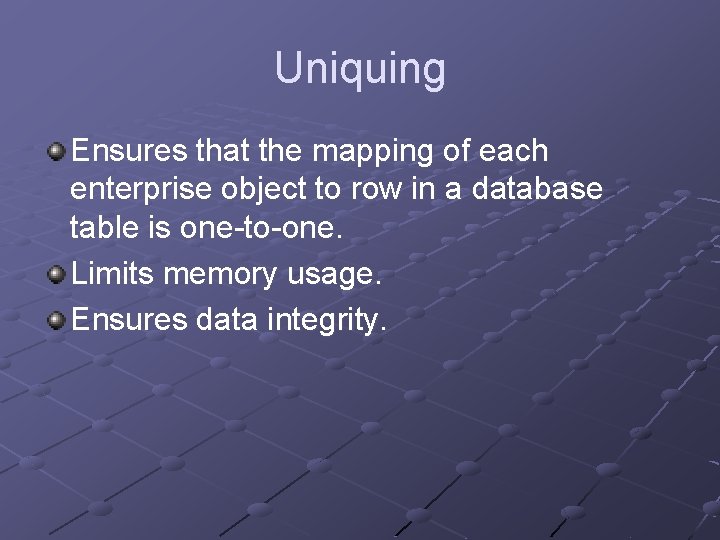 Uniquing

Ensures that the mapping of each enterprise object to row in a database table is one-to-one.

Limits memory usage.

Ensures data integrity.